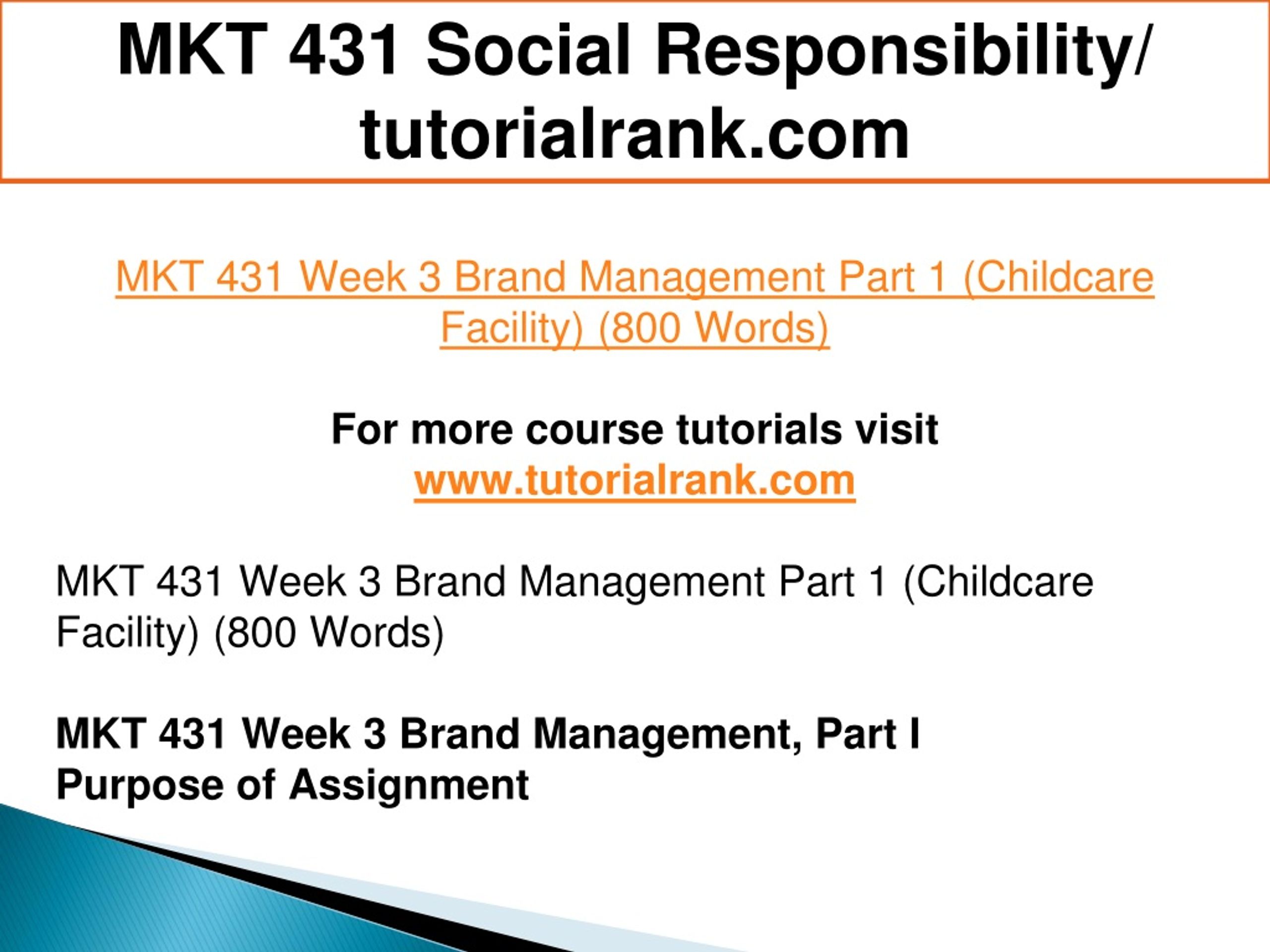 MKT 431 Social Responsibility/ tutorialrank.com

MKT 431 Week 3 Brand Management Part 1 (Childcare Facility) (800 Words)

For more course tutorials visit
www.tutorialrank.com

MKT 431 Week 3 Brand Management Part 1 (Childcare Facility) (800 Words)

MKT 431 Week 3 Brand Management, Part I
Purpose of Assignment